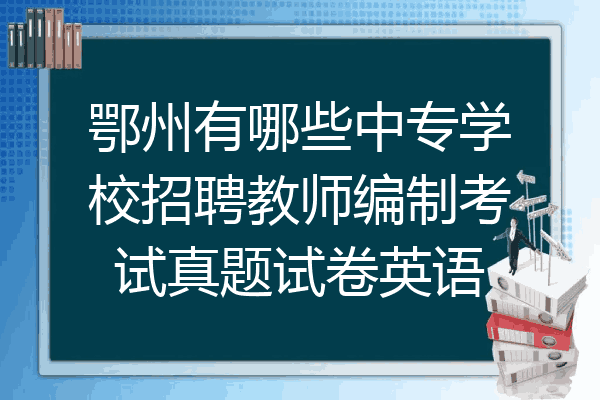 鄂州有哪些中专学校招聘教师编制考试真题试卷英语